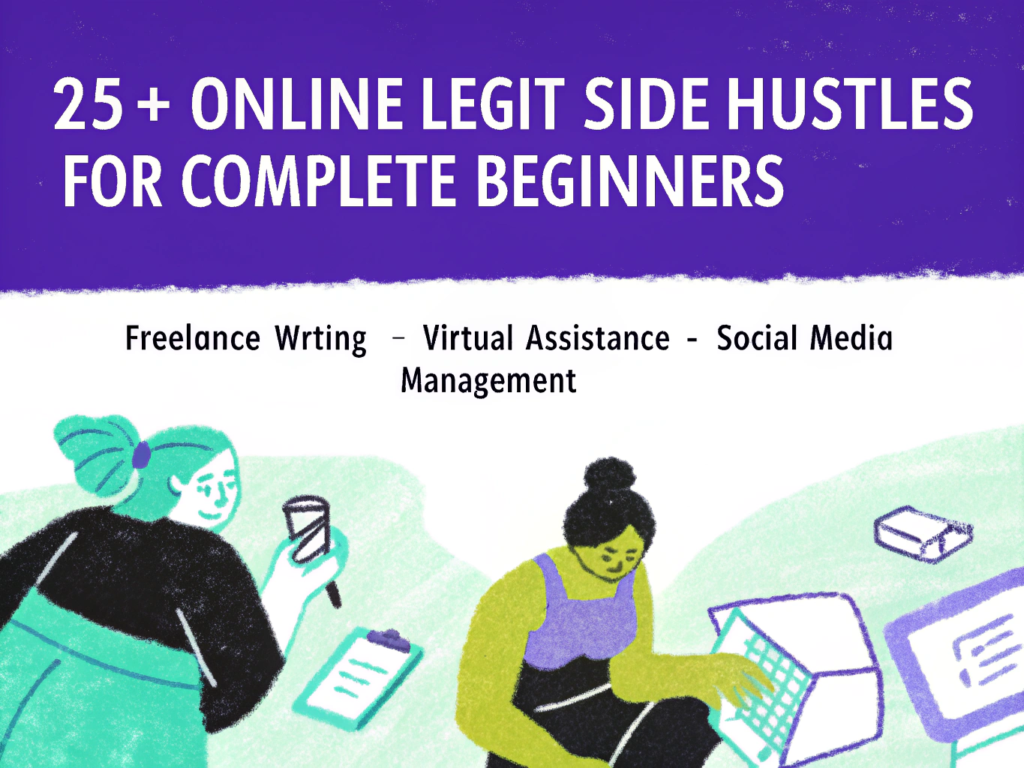 25+ ONLINE LEGIT SIDE HUSTLES FOR COMPLETE BEGINNERS

Freelance Wrting – Virtual Assistance - Social Media Management